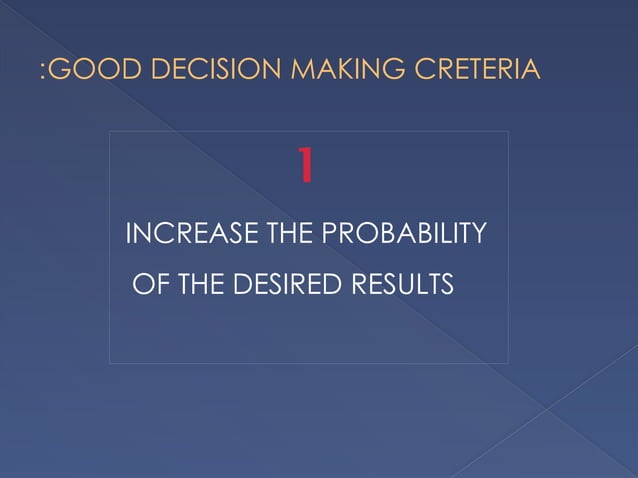 :GOOD DECISION MAKING CRETERIA

1

INCREASE THE PROBABILITY OF THE DESIRED RESULTS